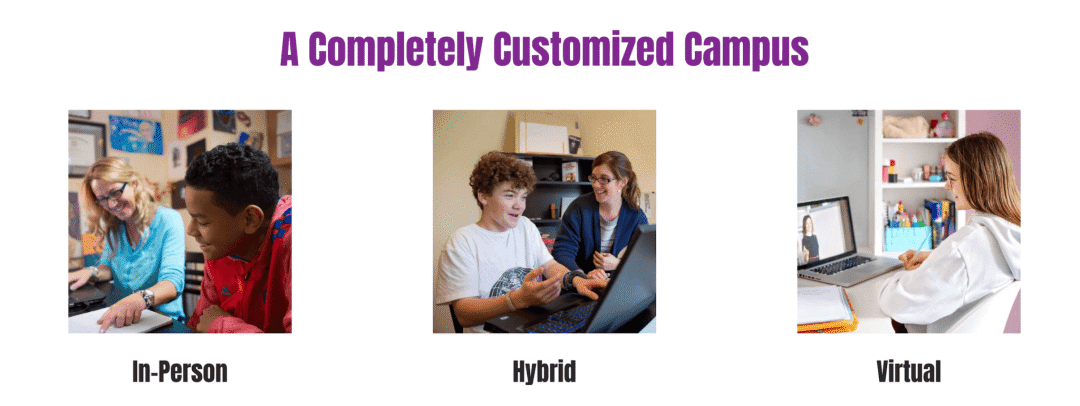 A Completely Customized Campus

In-Person

Hybrid

Virtual